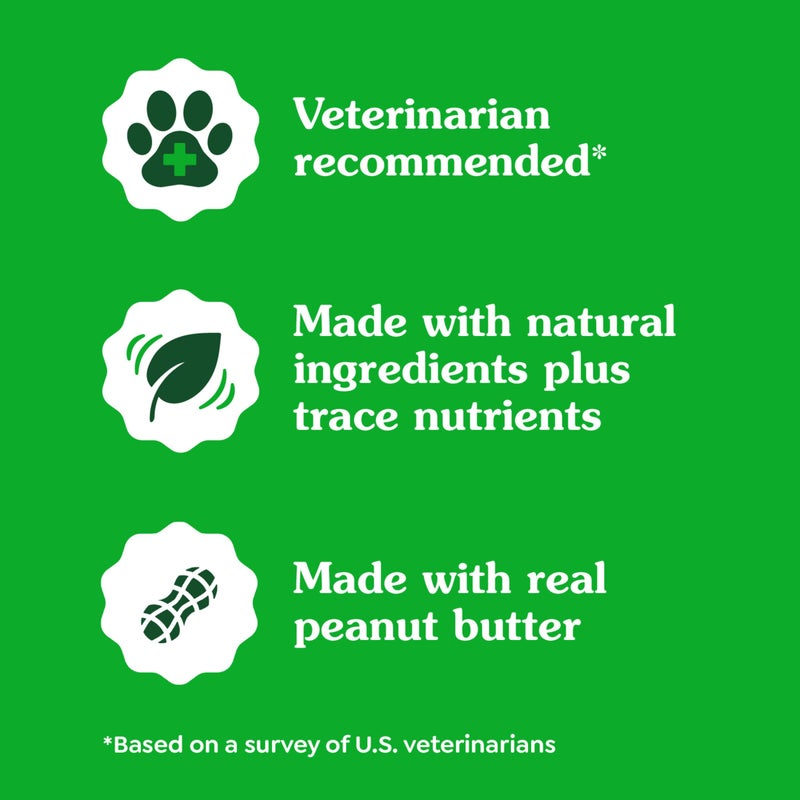 Veterinarian recommended*

Made with natural ingredients plus trace nutrients

Made with real peanut butter

*Based on a survey of U.S. veterinarians